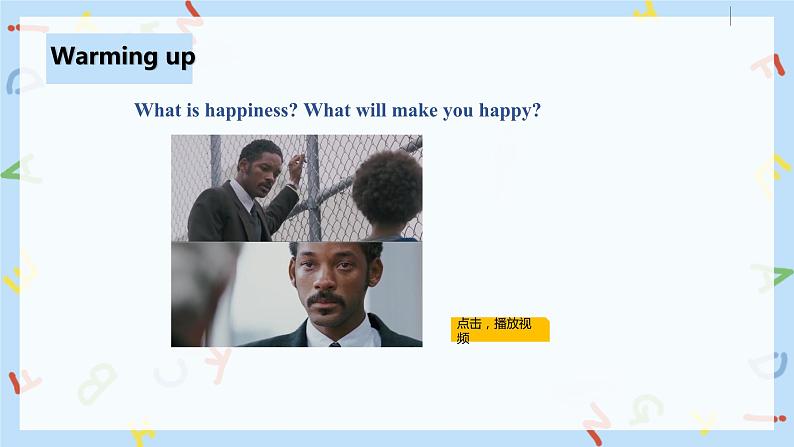 Warming up

What is happiness? What will make you happy?

点击，播放视频